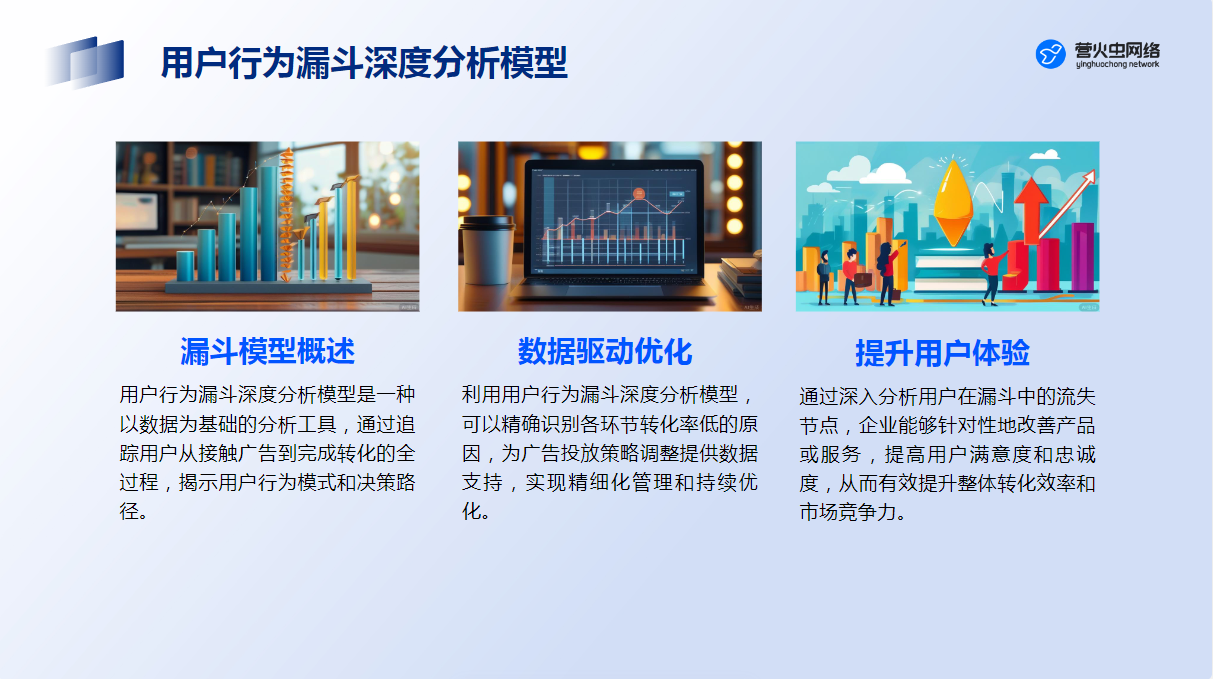 用户行为漏斗深度分析模型

营火虫网络
yinghuochong network

漏斗模型概述

用户行为漏斗深度分析模型是一种以数据为基础的分析工具，通过追踪用户从接触广告到完成转化的全过程，揭示用户行为模式和决策路径。

数据驱动优化

利用用户行为漏斗深度分析模型，可以精确识别各环节转化率低的原因，为广告投放策略调整提供数据支持，实现精细化管理和持续优化。

提升用户体验

通过深入分析用户在漏斗中的流失节点，企业能够针对性地改善产品或服务，提高用户满意度和忠诚度，从而有效提升整体转化效率和市场竞争力。